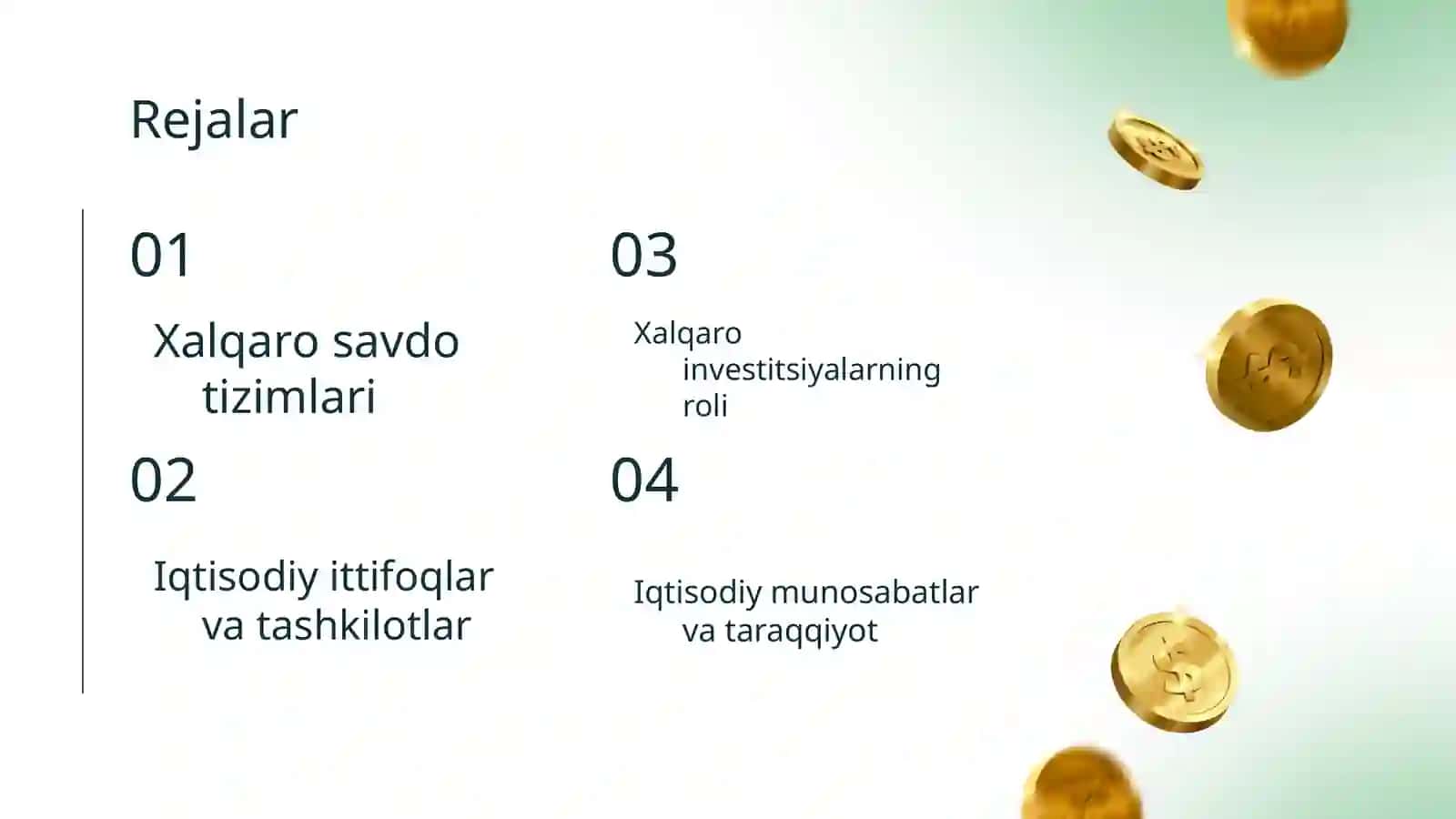 Rejalar

01

Xalqaro savdo tizimlari

02

Iqtisodiy ittifoqlar va tashkilotlar

03

Xalqaro investitsiyalarning roli

04

Iqtisodiy munosabatlar va taraqqiyot